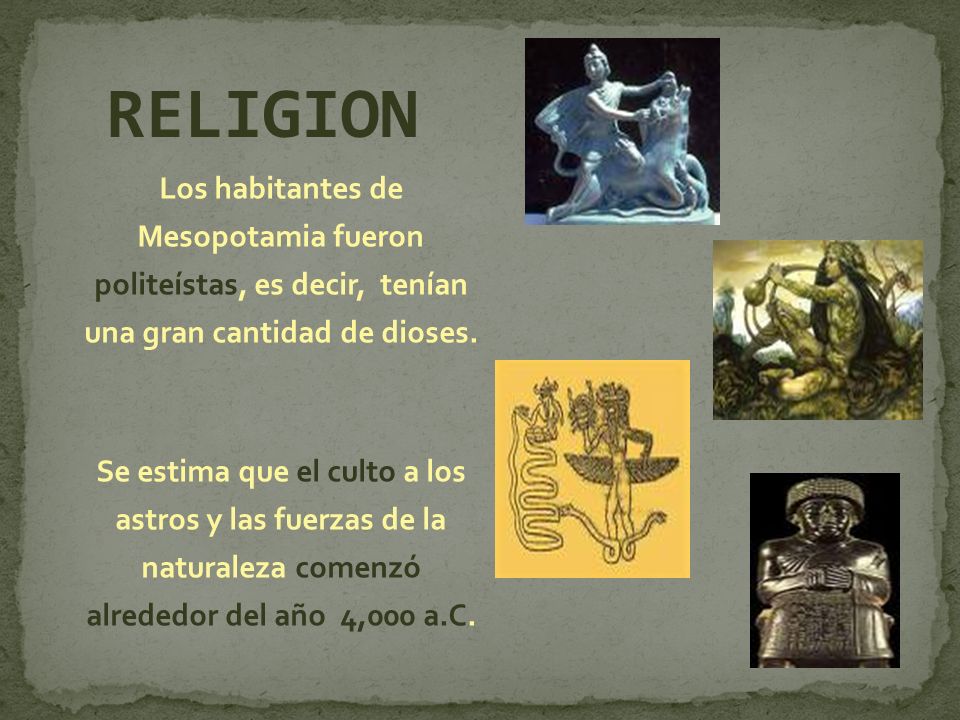 RELIGION

Los habitantes de Mesopotamia fueron politeístas, es decir, tenían una gran cantidad de dioses.

Se estima que el culto a los astros y las fuerzas de la naturaleza comenzó alrededor del año 4,000 a.C.